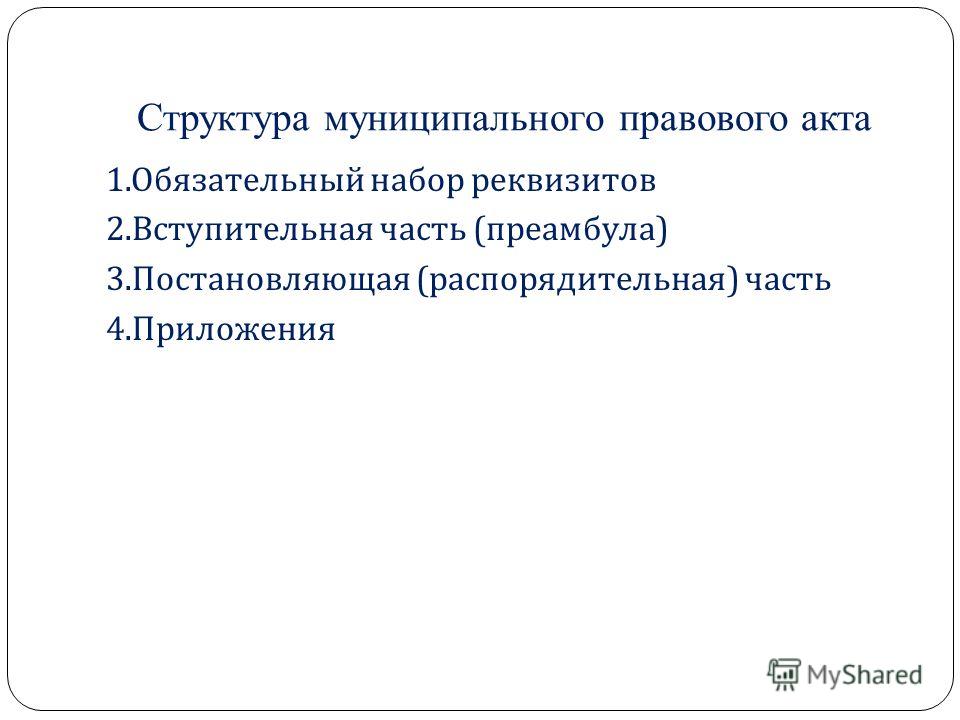 Структура муниципального правового акта

1.Обязательный набор реквизитов
2.Вступительная часть (преамбула)
3.Постановляющая (распорядительная) часть
4.Приложения

MyShared